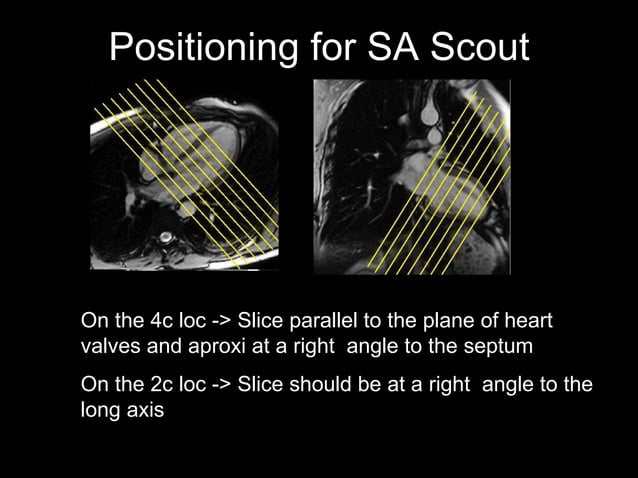 Positioning for SA Scout

On the 4c loc -> Slice parallel to the plane of heart valves and aproxi at a right angle to the septum

On the 2c loc -> Slice should be at a right angle to the long axis